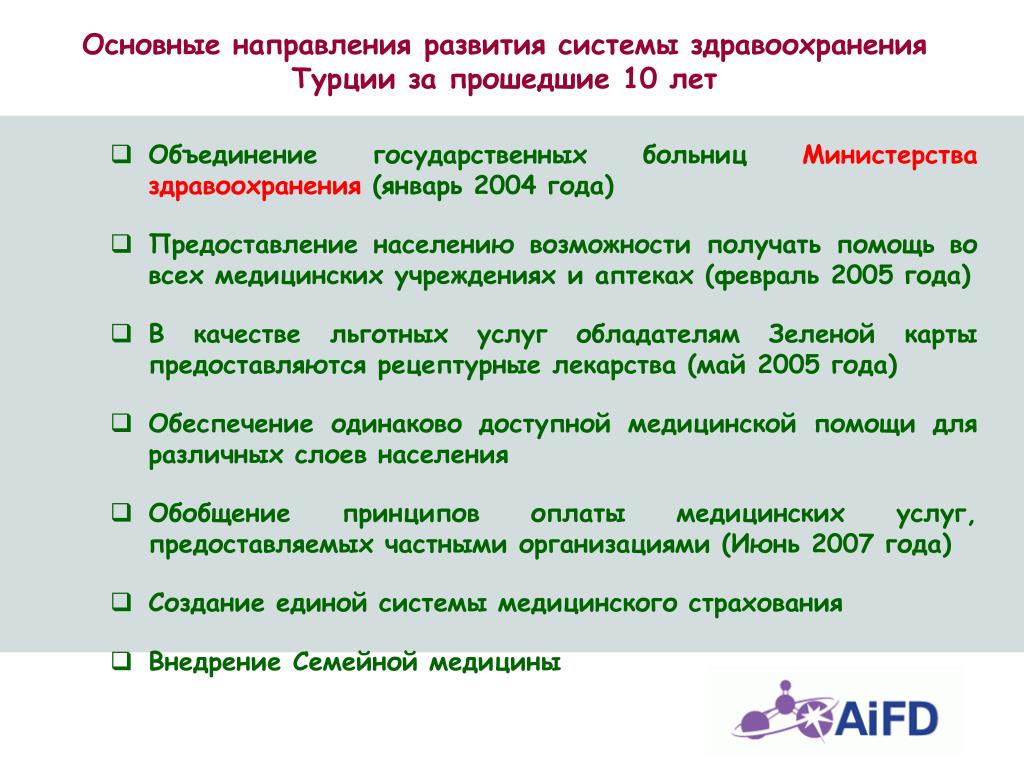 Основные направления развития системы здравоохранения Турции за прошедшие 10 лет

❑ Объединение государственных больниц Министерства здравоохранения (январь 2004 года)

❑ Предоставление населению возможности получать помощь во всех медицинских учреждениях и аптеках (февраль 2005 года)

❑ В качестве льготных услуг обладателям Зеленой карты предоставляются рецептурные лекарства (май 2005 года)

❑ Обеспечение одинаково доступной медицинской помощи для различных слоев населения

❑ Обобщение принципов оплаты медицинских услуг, предоставляемых частными организациями (Июнь 2007 года)

❑ Создание единой системы медицинского страхования

❑ Внедрение Семейной медицины

AiFD